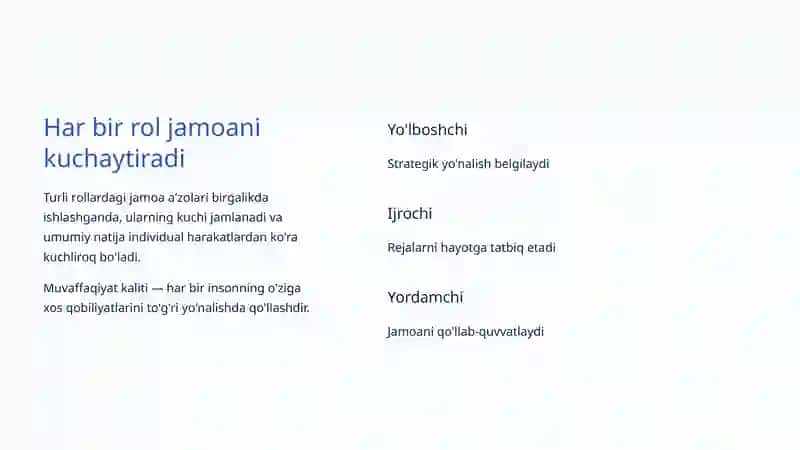 Har bir rol jamoani kuchaytiradi

Turli rollardagi jamoa a'zolari birgalikda ishlashganda, ularning kuchi jamlanadi va umumiy natija individual harakatlardan ko'ra kuchliroq bo'ladi.

Muvaffaqiyat kaliti — har bir insonning o'ziga xos qobiliyatlarini to'g'ri yo'nalishda qo'llashdir.

Yo'lboshchi

Strategik yo'nalish belgilaydi

Ijrochi

Rejalarni hayotga tatbiq etadi

Yordamchi

Jamoani qo'llab-quvvatlaydi